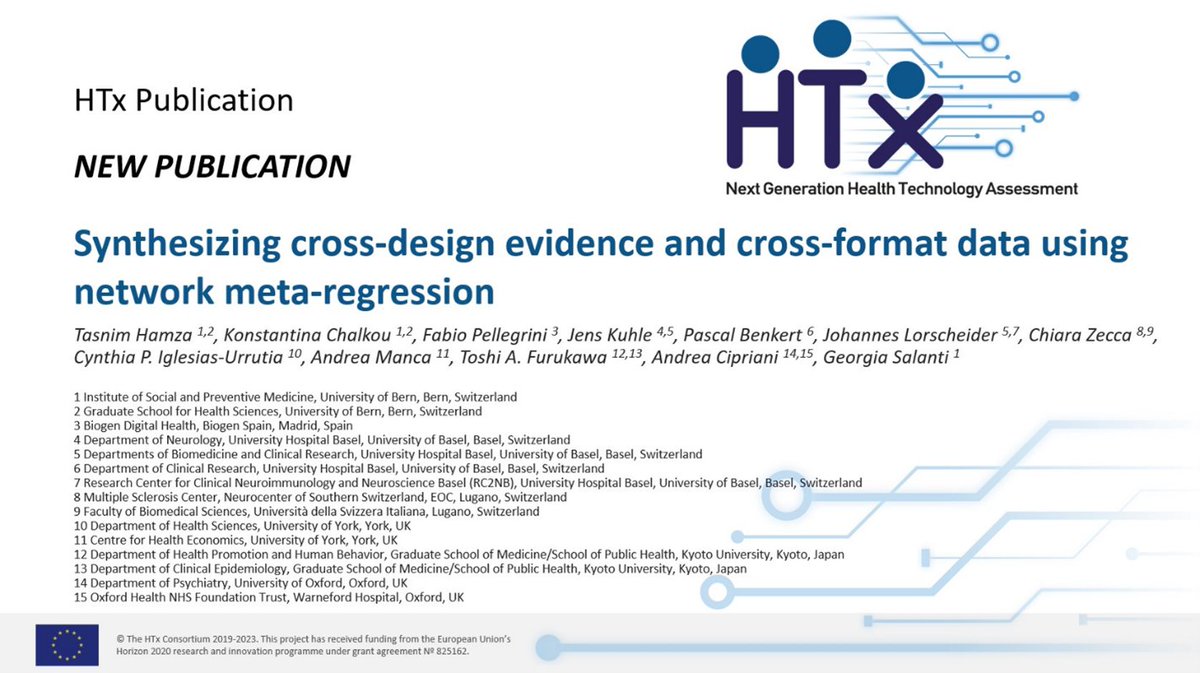 HTx Publication

NEW PUBLICATION

HTx
Next Generation Health Technology Assessment

Synthesizing cross-design evidence and cross-format data using network meta-regression

Tasnim Hamza $^{1,2}$, Konstantina Chalkou $^{1,2}$, Fabio Pellegrini $^{3}$, Jens Kuhle $^{4,5}$, Pascal Benkert $^{6}$, Johannes Lorscheider $^{5,7}$, Chiara Zecca $^{8,9}$, Cynthia P. Iglesias-Urrutia $^{10}$, Andrea Manca $^{11}$, Toshi A. Furukawa $^{12,13}$, Andrea Cipriani $^{14,15}$, Georgia Salanti $^{1}$

1 Institute of Social and Preventive Medicine, University of Bern, Bern, Switzerland
2 Graduate School for Health Sciences, University of Bern, Bern, Switzerland
3 Biogen Digital Health, Biogen Spain, Madrid, Spain
4 Department of Neurology, University Hospital Basel, University of Basel, Basel, Switzerland
5 Departments of Biomedicine and Clinical Research, University Hospital Basel, University of Basel, Basel, Switzerland
6 Department of Clinical Research, University Hospital Basel, University of Basel, Basel, Switzerland
7 Research Center for Clinical Neuroimmunology and Neuroscience Basel (RC2NB), University Hospital Basel, University of Basel, Basel, Switzerland
8 Multiple Sclerosis Center, Neurocenter of Southern Switzerland, EOC, Lugano, Switzerland
9 Faculty of Biomedical Sciences, Università della Svizzera Italiana, Lugano, Switzerland
10 Department of Health Sciences, University of York, York, UK
11 Centre for Health Economics, University of York, York, UK
12 Department of Health Promotion and Human Behavior, Graduate School of Medicine/School of Public Health, Kyoto University, Kyoto, Japan
13 Department of Clinical Epidemiology, Graduate School of Medicine/School of Public Health, Kyoto University, Kyoto, Japan
14 Department of Psychiatry, University of Oxford, Oxford, UK
15 Oxford Health NHS Foundation Trust, Warneford Hospital, Oxford, UK

© The HTx Consortium 2019-2023. This project has received funding from the European Union's Horizon 2020 research and innovation programme under grant agreement № 825162.